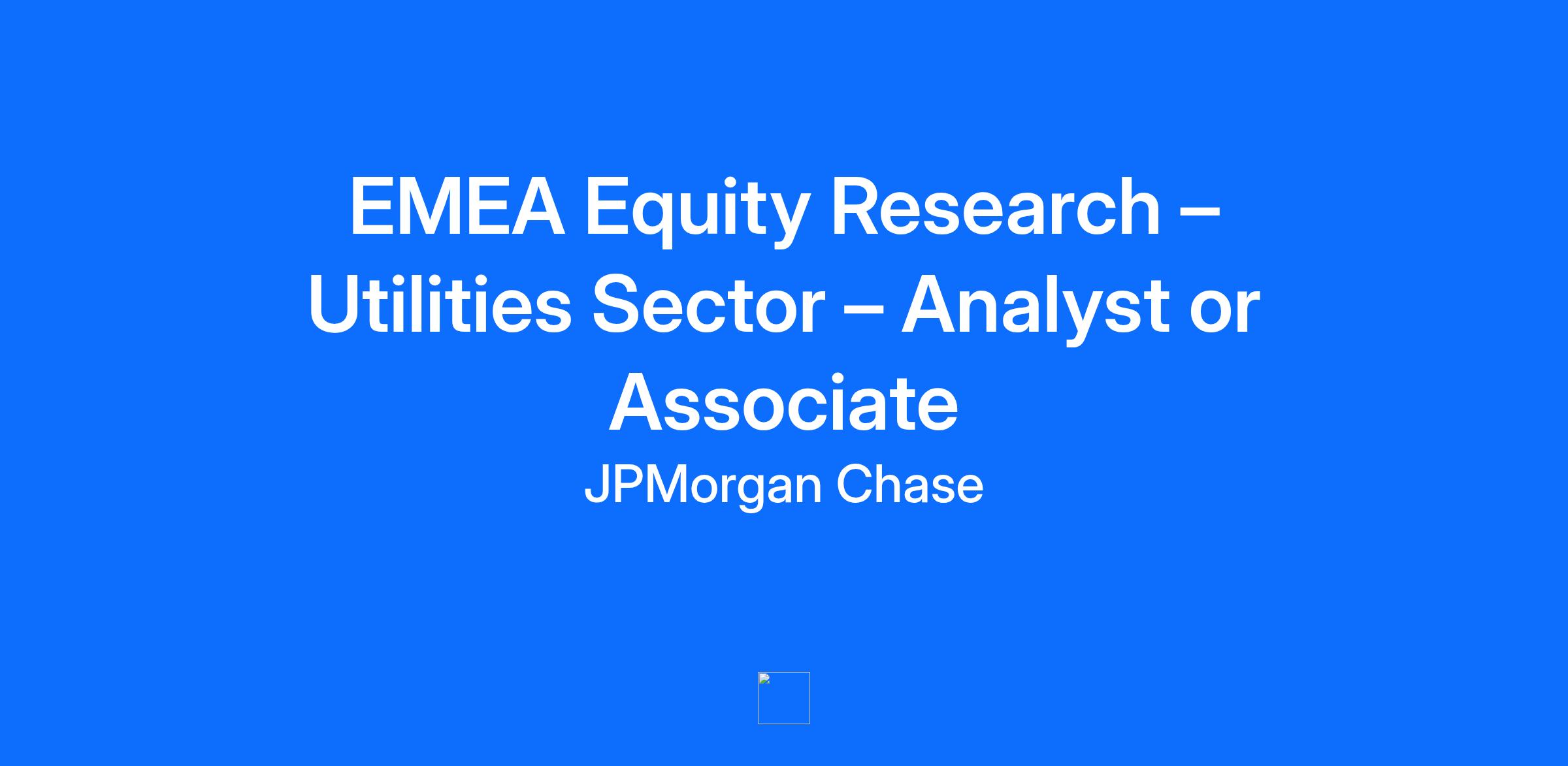 EMEA Equity Research – Utilities Sector – Analyst or Associate

JPMorgan Chase